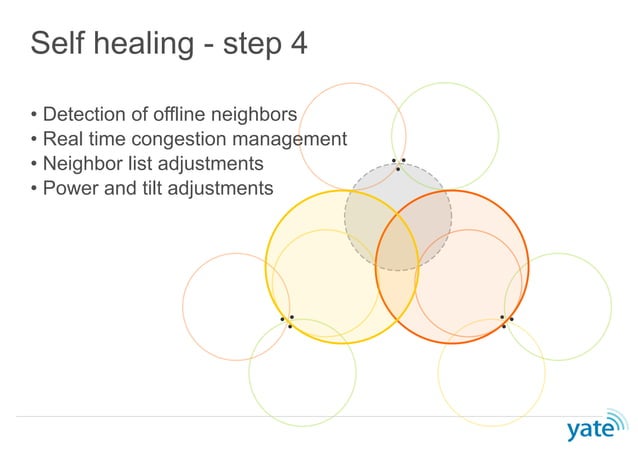 Self healing - step 4

• Detection of offline neighbors
• Real time congestion management
• Neighbor list adjustments
• Power and tilt adjustments

yate